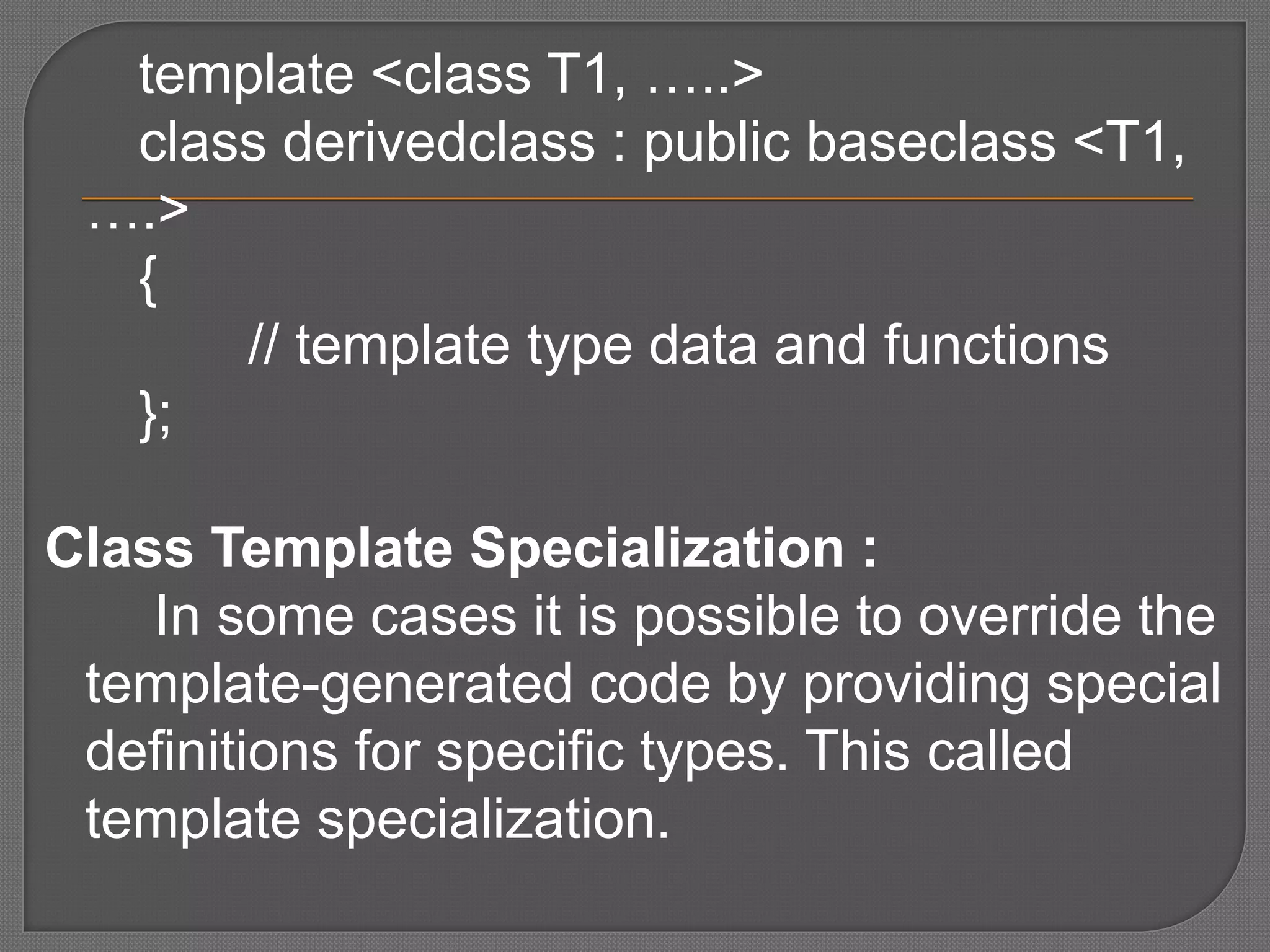 template <class T1, …..>
class derivedclass : public baseclass <T1, ….>
{
// template type data and functions
};

Class Template Specialization :
In some cases it is possible to override the template-generated code by providing special definitions for specific types. This called template specialization.